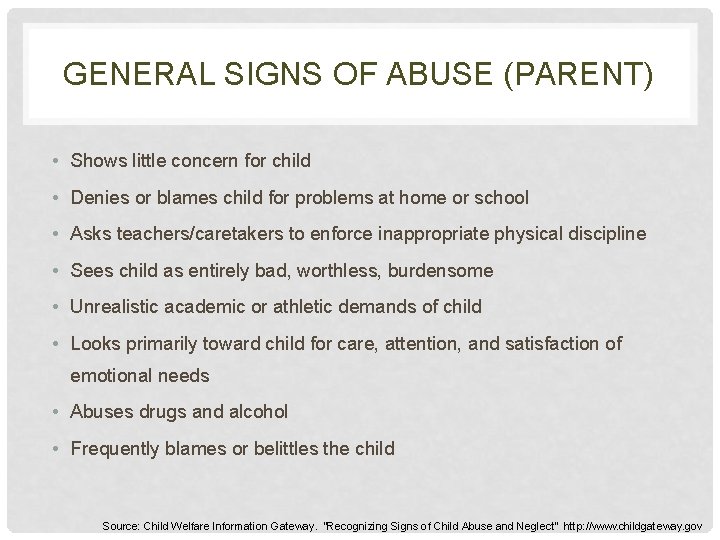 GENERAL SIGNS OF ABUSE (PARENT)

• Shows little concern for child
• Denies or blames child for problems at home or school
• Asks teachers/caretakers to enforce inappropriate physical discipline
• Sees child as entirely bad, worthless, burdensome
• Unrealistic academic or athletic demands of child
• Looks primarily toward child for care, attention, and satisfaction of emotional needs
• Abuses drugs and alcohol
• Frequently blames or belittles the child

Source: Child Welfare Information Gateway. "Recognizing Signs of Child Abuse and Neglect" http://www.childgateway.gov